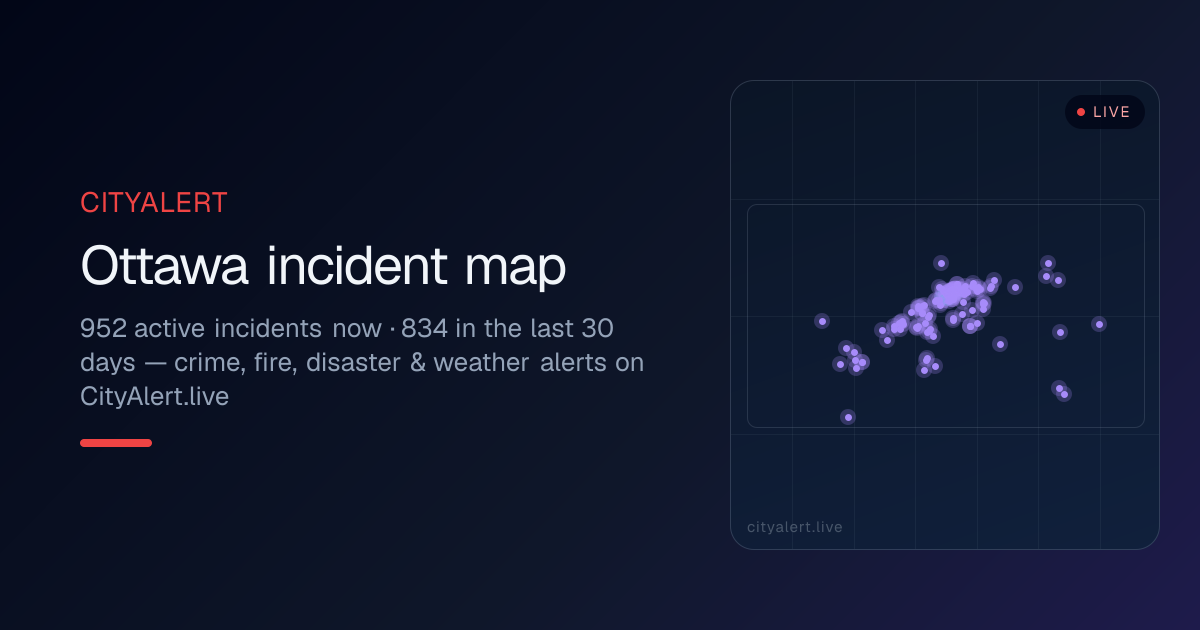 CITYALERT

Ottawa incident map

952 active incidents now · 834 in the last 30 days — crime, fire, disaster & weather alerts on CityAlert.live

LIVE

cityalert.live